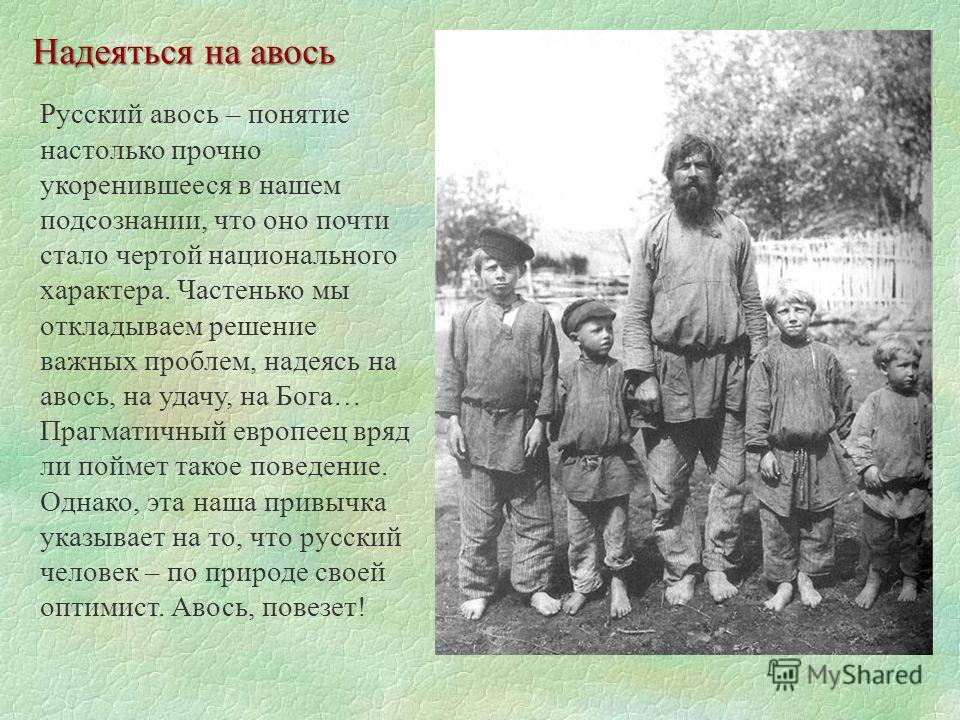 Надеяться на авось

Русский авось – понятие настолько прочно укоренившееся в нашем подсознании, что оно почти стало чертой национального характера. Частенько мы откладываем решение важных проблем, надеясь на авось, на удачу, на Бога… Прагматичный европеец вряд ли поймет такое поведение. Однако, эта наша привычка указывает на то, что русский человек – по природе своей оптимист. Авось, повезет!

MyShared